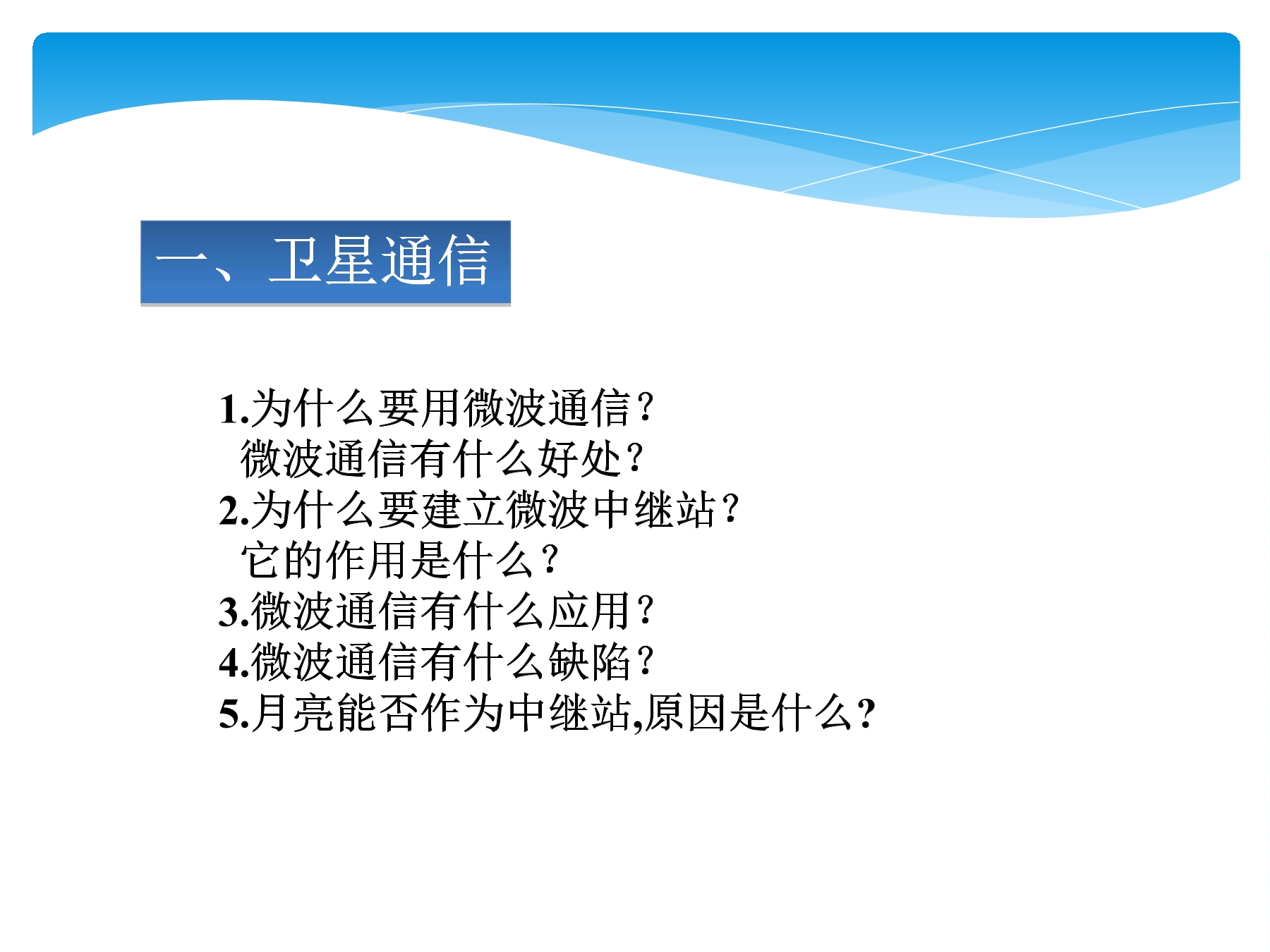 一、卫星通信

1.为什么要用微波通信？
微波通信有什么好处？
2.为什么要建立微波中继站？
它的作用是什么？
3.微波通信有什么应用？
4.微波通信有什么缺陷？
5.月亮能否作为中继站,原因是什么?